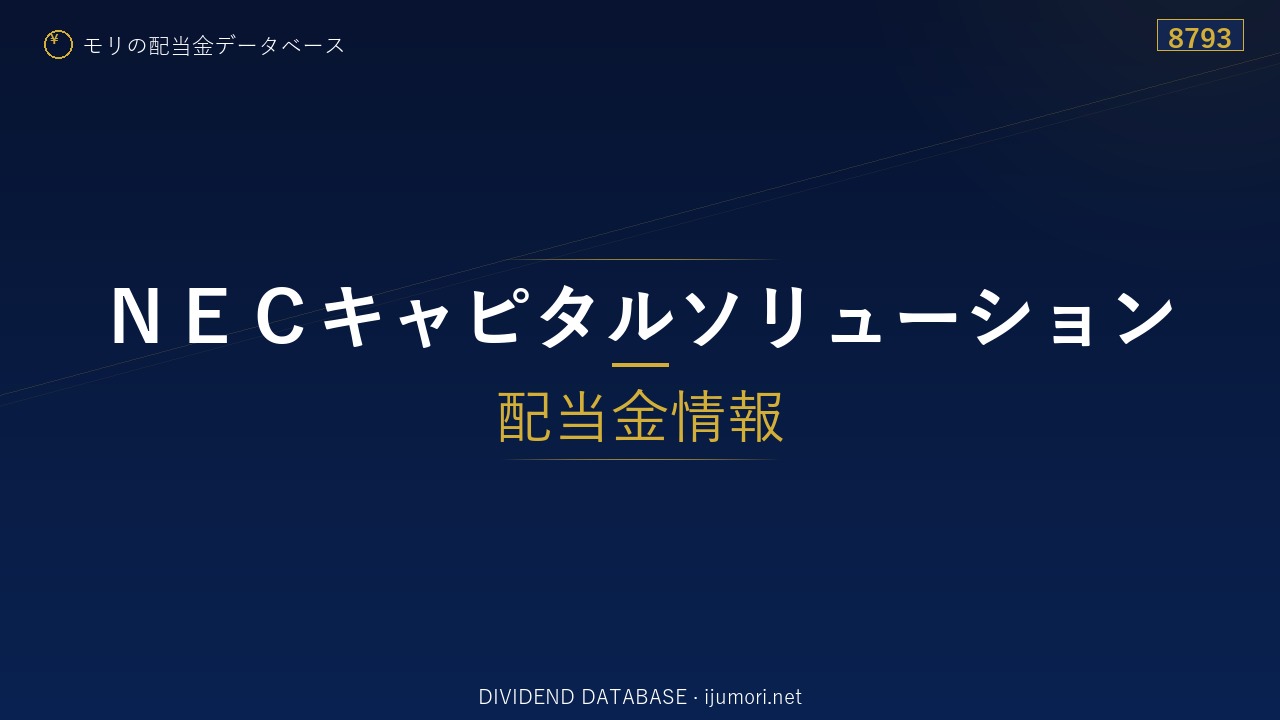 ¥ モリの配当金データベース

8793

ＮＥＣキャピタルソリューション

配当金情報

DIVIDEND DATABASE · ijumori.net